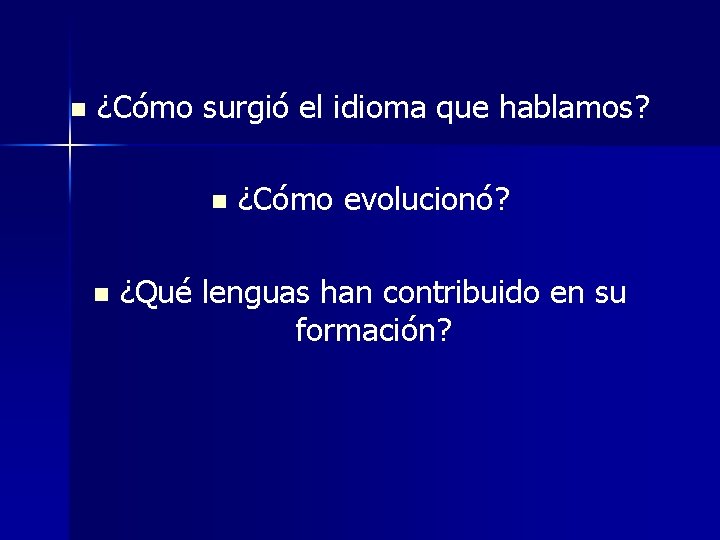 - ¿Cómo surgió el idioma que hablamos?
- ¿Cómo evolucionó?
- ¿Qué lenguas han contribuido en su formación?